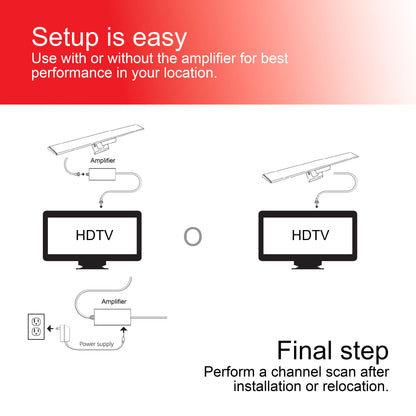 Setup is easy
Use with or without the amplifier for best performance in your location.

Amplifier

HDTV

O

HDTV

Amplifier

Power supply

Final step
Perform a channel scan after installation or relocation.